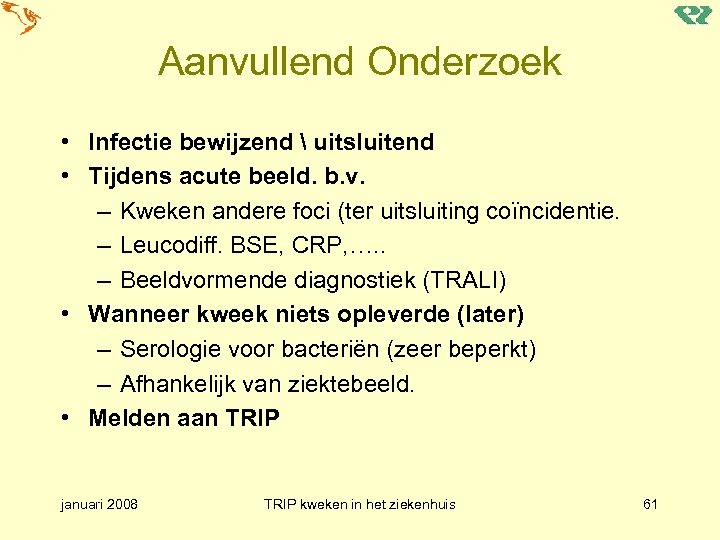 Aanvullend Onderzoek

• Infectie bewijzend \ uitsluitend
• Tijdens acute beeld. b.v.
– Kweken andere foci (ter uitsluiting coïncidentie.
– Leucodiff. BSE, CRP,…..
– Beeldvormende diagnostiek (TRALI)
• Wanneer kweek niets opleverde (later)
– Serologie voor bacteriën (zeer beperkt)
– Afhankelijk van ziektebeeld.
• Melden aan TRIP

januari 2008 TRIP kweken in het ziekenhuis 61